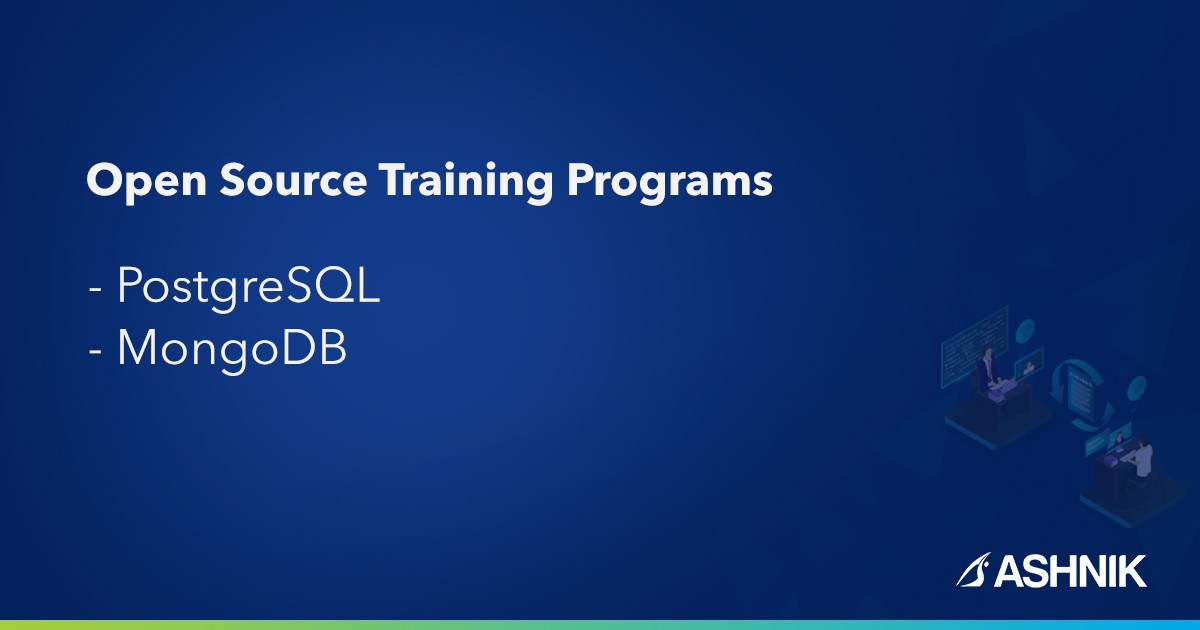 Open Source Training Programs

- PostgreSQL
- MongoDB

ASHNIK